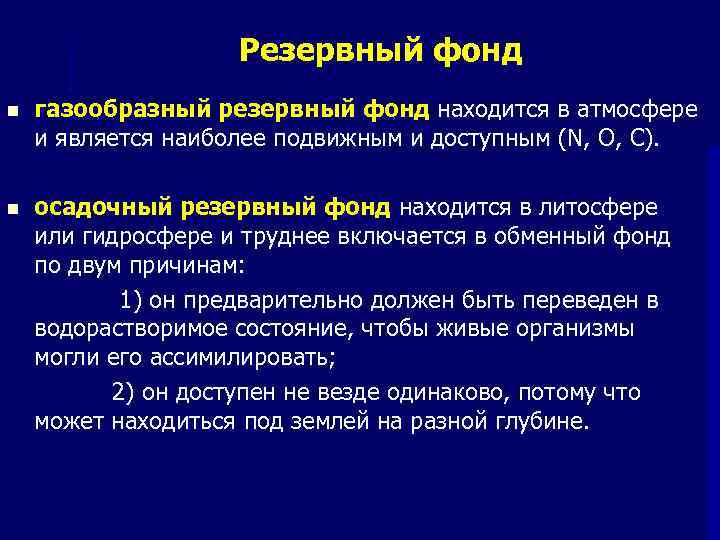 Резервный фонд

газообразный резервный фонд находится в атмосфере и является наиболее подвижным и доступным (N, O, C).

осадочный резервный фонд находится в литосфере или гидросфере и труднее включается в обменный фонд по двум причинам:

1) он предварительно должен быть переведен в водорастворимое состояние, чтобы живые организмы могли его ассимилировать;

2) он доступен не везде одинаково, потому что может находиться под землей на разной глубине.